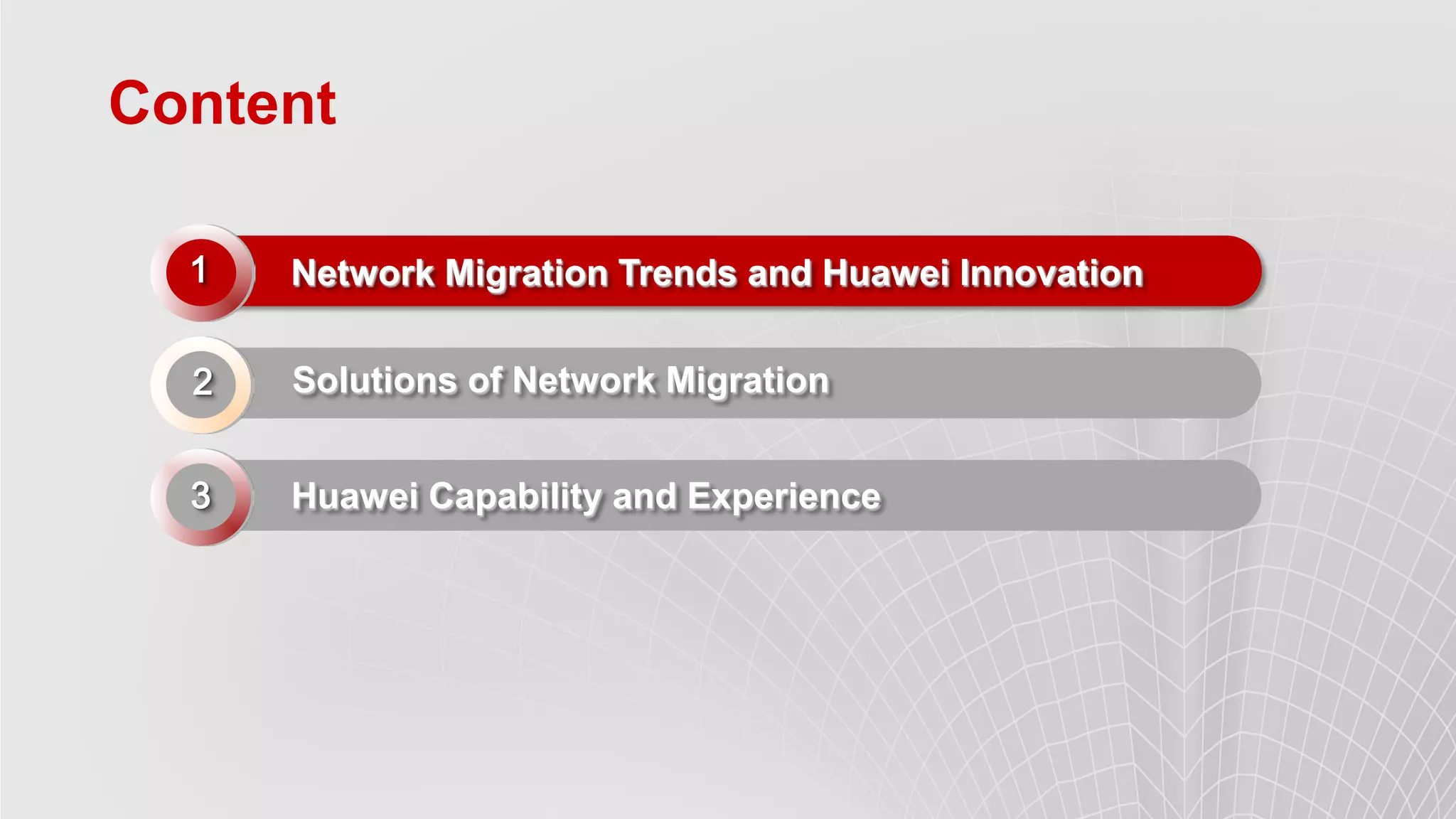 Content

1 Network Migration Trends and Huawei Innovation

2 Solutions of Network Migration

3 Huawei Capability and Experience